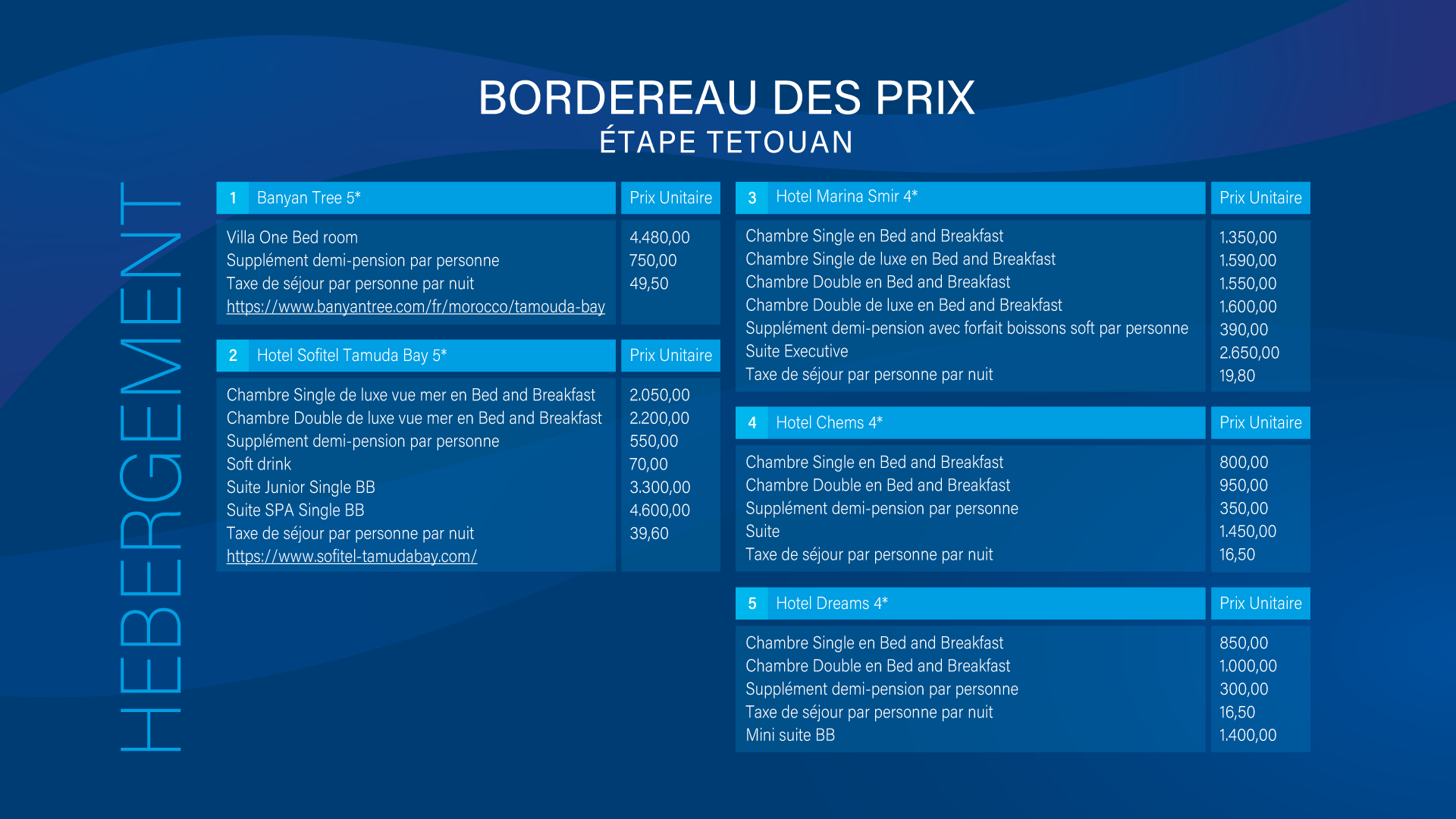 BORDEREAU DES PRIX
ÉTAPE TETOUAN

HEBERGEMENT

| 1 Banyan Tree 5* | Prix Unitaire |
|---|---|
| Villa One Bed room | 4.480,00 |
| Supplément demi-pension par personne | 750,00 |
| Taxe de séjour par personne par nuit | 49,50 |
| https://www.banyantree.com/fr/morocco/tamouda-bay | |

| 2 Hotel Sofitel Tamuda Bay 5* | Prix Unitaire |
|---|---|
| Chambre Single de luxe vue mer en Bed and Breakfast | 2.050,00 |
| Chambre Double de luxe vue mer en Bed and Breakfast | 2.200,00 |
| Supplément demi-pension par personne | 550,00 |
| Soft drink | 70,00 |
| Suite Junior Single BB | 3.300,00 |
| Suite SPA Single BB | 4.600,00 |
| Taxe de séjour par personne par nuit | 39,60 |
| https://www.sofitel-tamudabay.com/ | |

| 3 Hotel Marina Smir 4* | Prix Unitaire |
|---|---|
| Chambre Single en Bed and Breakfast | 1.350,00 |
| Chambre Single de luxe en Bed and Breakfast | 1.590,00 |
| Chambre Double en Bed and Breakfast | 1.550,00 |
| Chambre Double de luxe en Bed and Breakfast | 1.600,00 |
| Supplément demi-pension avec forfait boissons soft par personne | 390,00 |
| Suite Executive | 2.650,00 |
| Taxe de séjour par personne par nuit | 19,80 |

| 4 Hotel Chems 4* | Prix Unitaire |
|---|---|
| Chambre Single en Bed and Breakfast | 800,00 |
| Chambre Double en Bed and Breakfast | 950,00 |
| Supplément demi-pension par personne | 350,00 |
| Suite | 1.450,00 |
| Taxe de séjour par personne par nuit | 16,50 |

| 5 Hotel Dreams 4* | Prix Unitaire |
|---|---|
| Chambre Single en Bed and Breakfast | 850,00 |
| Chambre Double en Bed and Breakfast | 1.000,00 |
| Supplément demi-pension par personne | 300,00 |
| Taxe de séjour par personne par nuit | 16,50 |
| Mini suite BB | 1.400,00 |